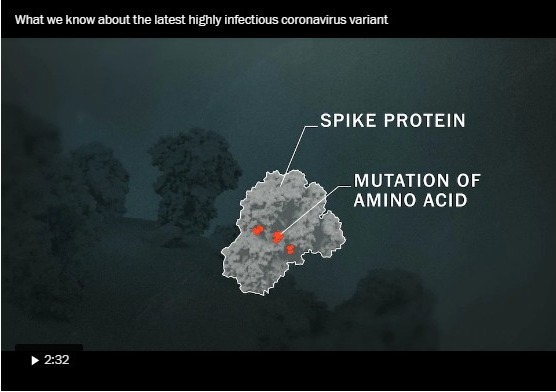 What we know about the latest highly infectious coronavirus variant

SPIKE PROTEIN

MUTATION OF AMINO ACID

2:32